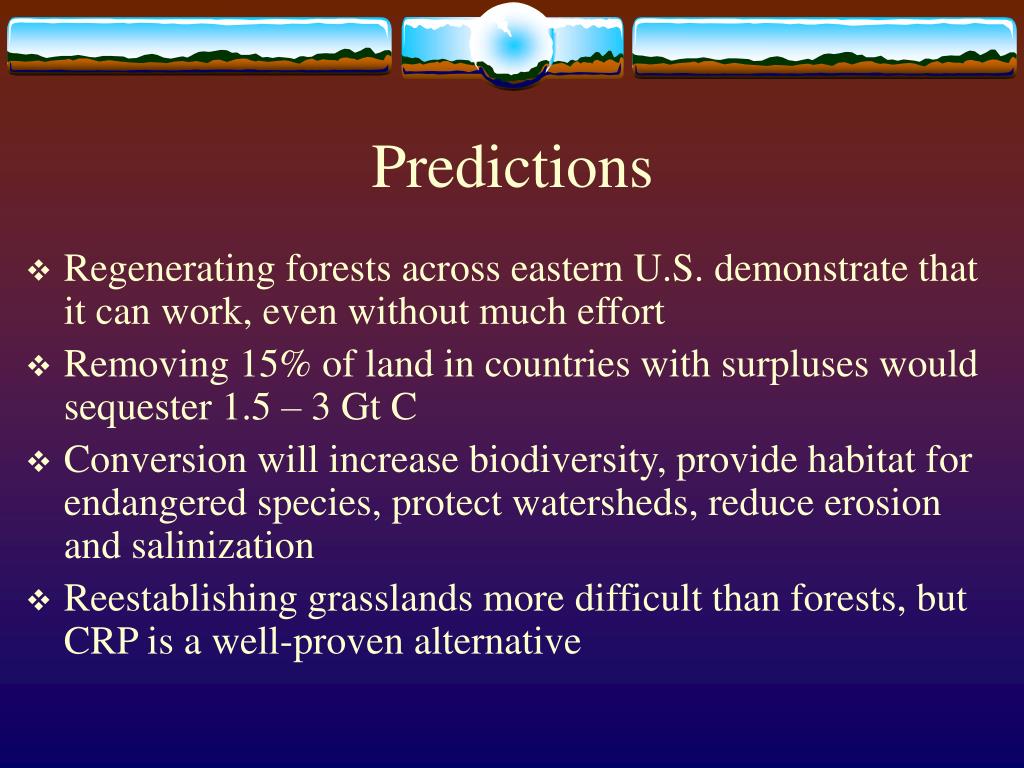 Predictions

❖ Regenerating forests across eastern U.S. demonstrate that it can work, even without much effort
❖ Removing 15% of land in countries with surpluses would sequester 1.5 – 3 Gt C
❖ Conversion will increase biodiversity, provide habitat for endangered species, protect watersheds, reduce erosion and salinization
❖ Reestablishing grasslands more difficult than forests, but CRP is a well-proven alternative